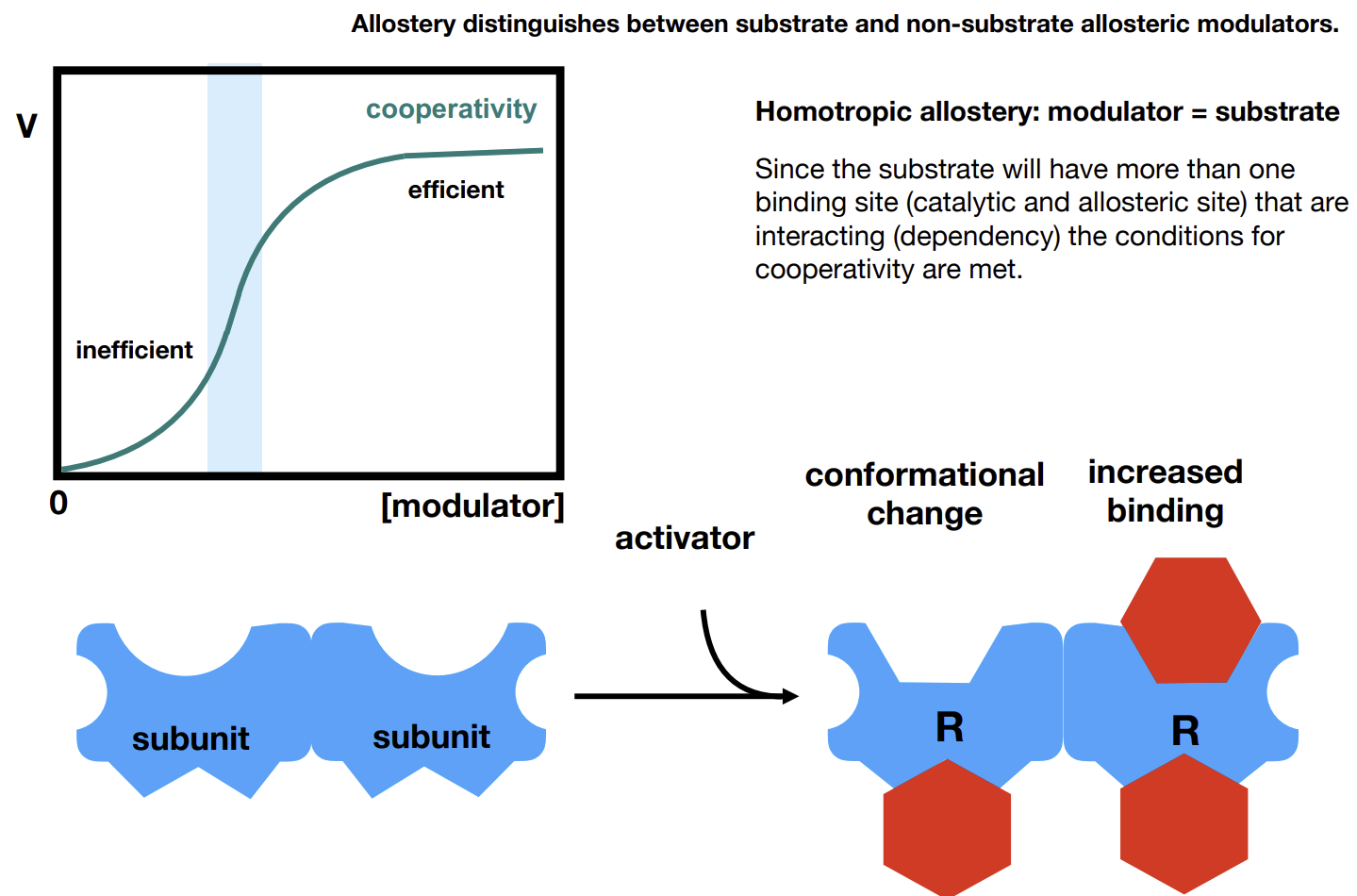 Allostery distinguishes between substrate and non-substrate allosteric modulators.

V

cooperativity

efficient

inefficient

0

[modulator]

Homotropic allostery: modulator = substrate

Since the substrate will have more than one binding site (catalytic and allosteric site) that are interacting (dependency) the conditions for cooperativity are met.

activator

conformational change

increased binding

subunit

subunit

R

R